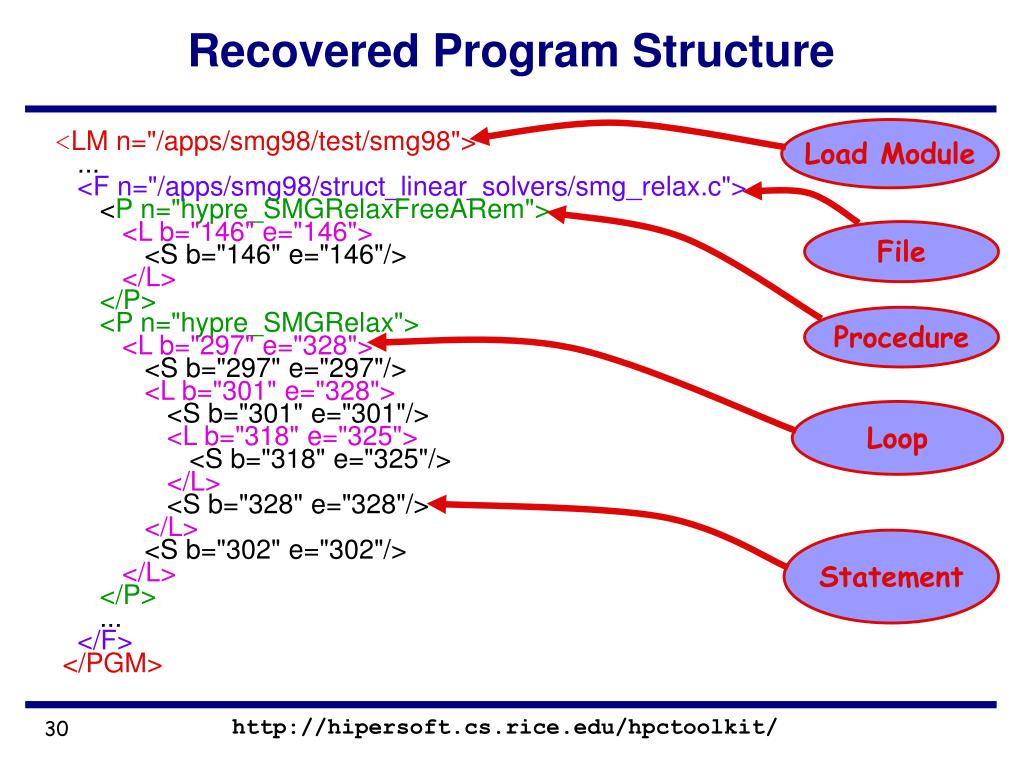 Recovered Program Structure

<LM n="/apps/smg98/test/smg98">
...
<F n="/apps/smg98/struct_linear_solvers/smg_relax.c">
<P n="hypre_SMGRelaxFreeARem">
<L b="146" e="146">
<S b="146" e="146"/>
</L>
</P>
<P n="hypre_SMGRelax">
<L b="297" e="328">
<S b="297" e="297"/>
<L b="301" e="328">
<S b="301" e="301"/>
<L b="318" e="325">
<S b="318" e="325"/>
</L>
<S b="328" e="328"/>
</L>
<S b="302" e="302"/>
</L>
</P>
...
</F>
</PGM>

Load Module

File

Procedure

Loop

Statement

30

http://hipersoft.cs.rice.edu/hpctoolkit/